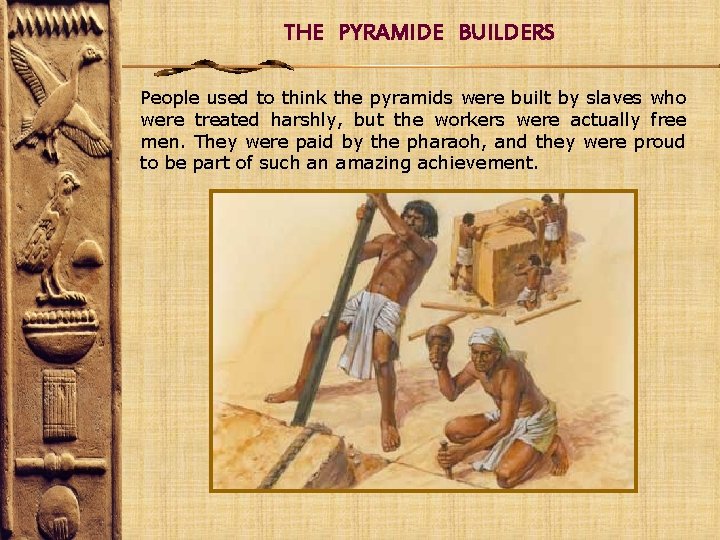 THE PYRAMIDE BUILDERS

People used to think the pyramids were built by slaves who were treated harshly, but the workers were actually free men. They were paid by the pharaoh, and they were proud to be part of such an amazing achievement.